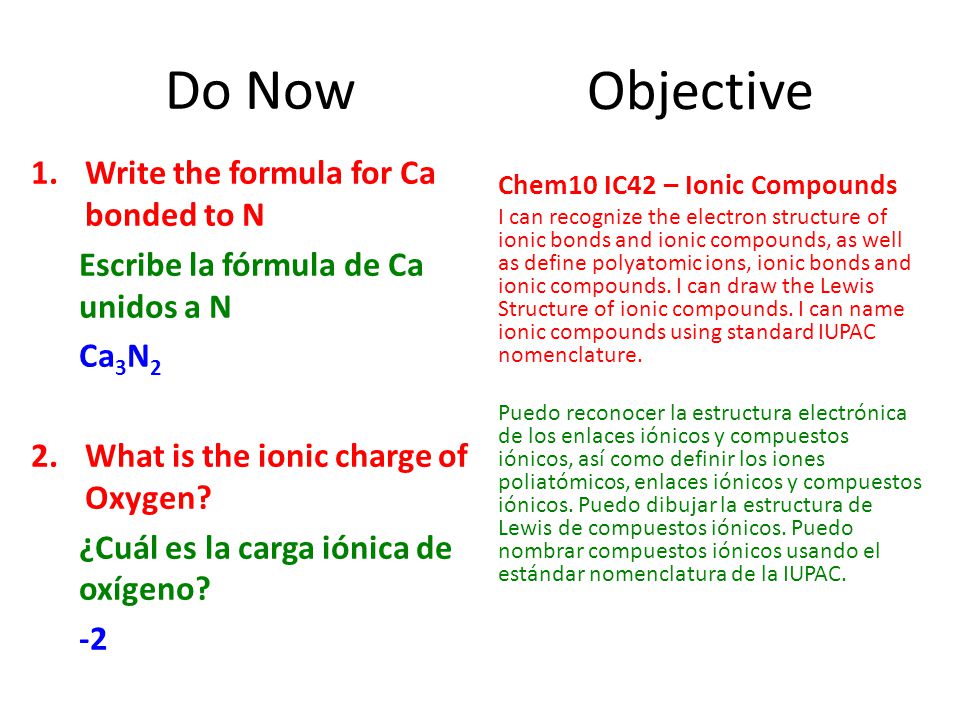 Do Now

1. Write the formula for Ca bonded to N

Escribe la fórmula de Ca unidos a N

$Ca_3N_2$

2. What is the ionic charge of Oxygen?

¿Cuál es la carga iónica de oxígeno?

-2

Objective

Chem10 IC42 – Ionic Compounds

I can recognize the electron structure of ionic bonds and ionic compounds, as well as define polyatomic ions, ionic bonds and ionic compounds. I can draw the Lewis Structure of ionic compounds. I can name ionic compounds using standard IUPAC nomenclature.

Puedo reconocer la estructura electrónica de los enlaces iónicos y compuestos iónicos, así como definir los iones poliatómicos, enlaces iónicos y compuestos iónicos. Puedo dibujar la estructura de Lewis de compuestos iónicos. Puedo nombrar compuestos iónicos usando el estándar nomenclatura de la IUPAC.